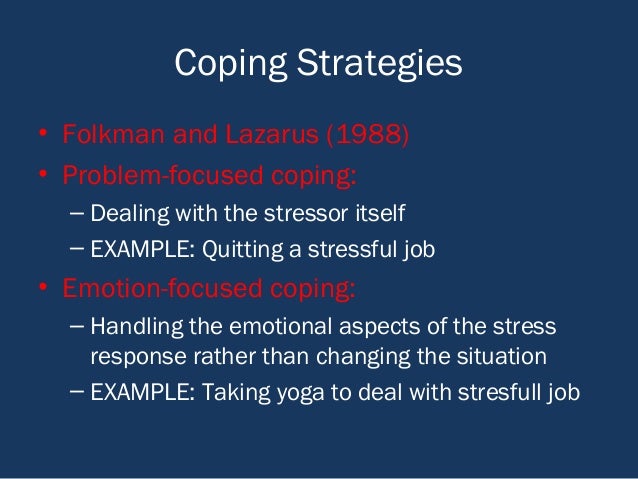 Coping Strategies

• Folkman and Lazarus (1988)
• Problem-focused coping:
– Dealing with the stressor itself
– EXAMPLE: Quitting a stressful job
• Emotion-focused coping:
– Handling the emotional aspects of the stress response rather than changing the situation
– EXAMPLE: Taking yoga to deal with stresfull job